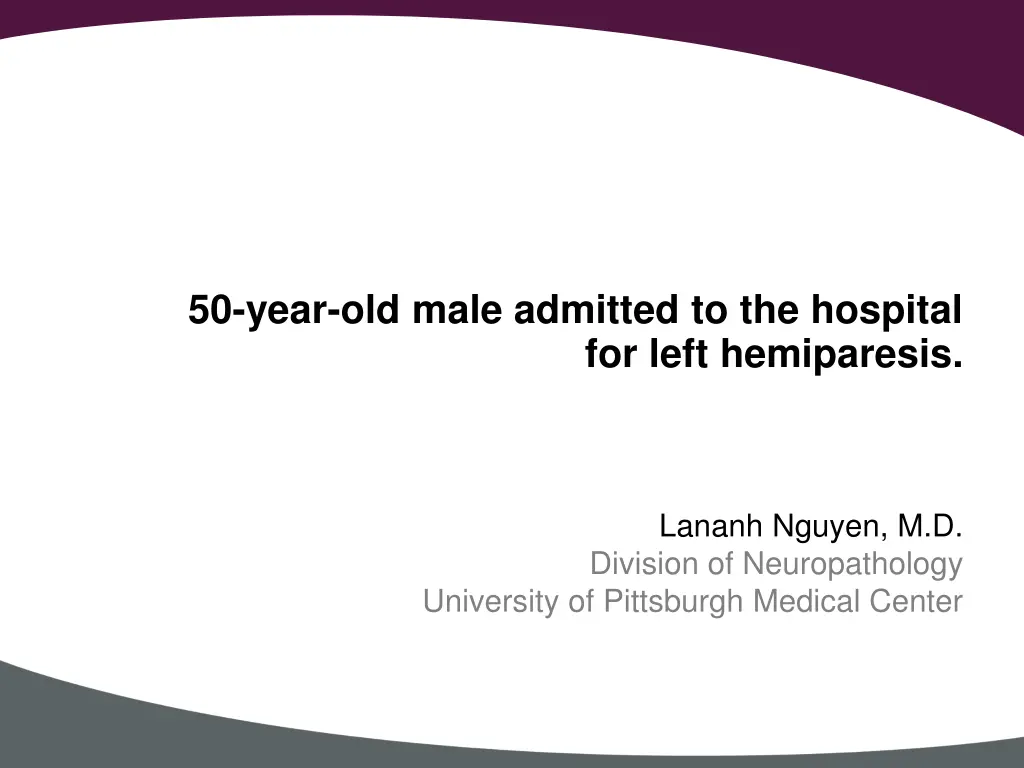 50-year-old male admitted to the hospital for left hemiparesis.

Lananh Nguyen, M.D.
Division of Neuropathology
University of Pittsburgh Medical Center